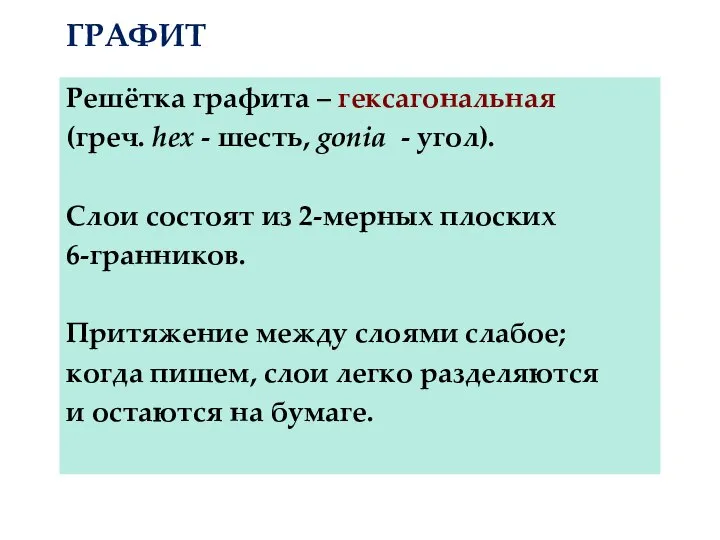 ГРАФИТ

Решётка графита – гексагональная (греч. hex - шесть, gonia - угол).

Слои состоят из 2-мерных плоских 6-гранников.

Притяжение между слоями слабое; когда пишем, слои легко разделяются и остаются на бумаге.